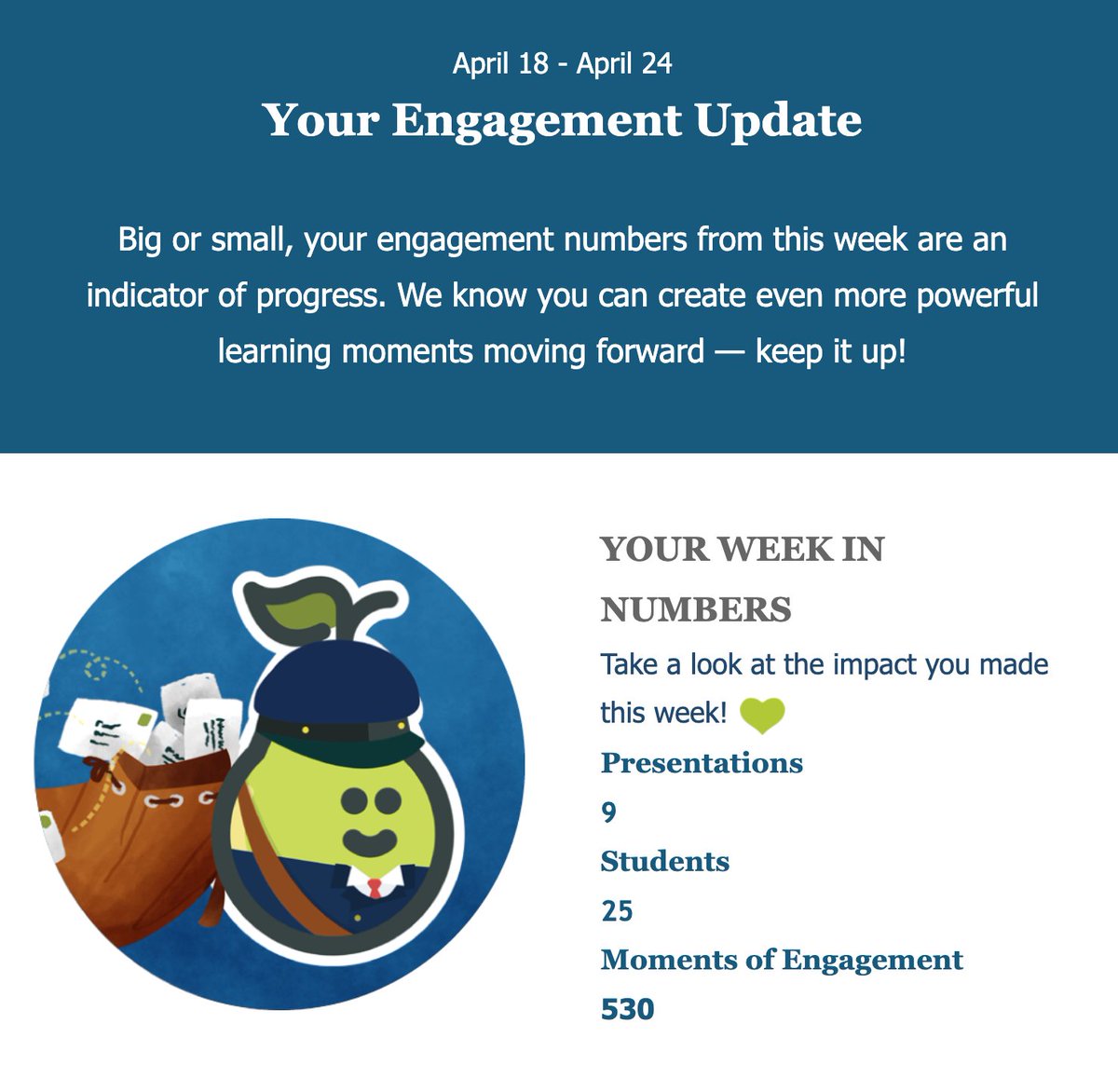 April 18 - April 24

Your Engagement Update

Big or small, your engagement numbers from this week are an indicator of progress. We know you can create even more powerful learning moments moving forward — keep it up!

YOUR WEEK IN NUMBERS

Take a look at the impact you made this week!

Presentations

9

Students

25

Moments of Engagement

530